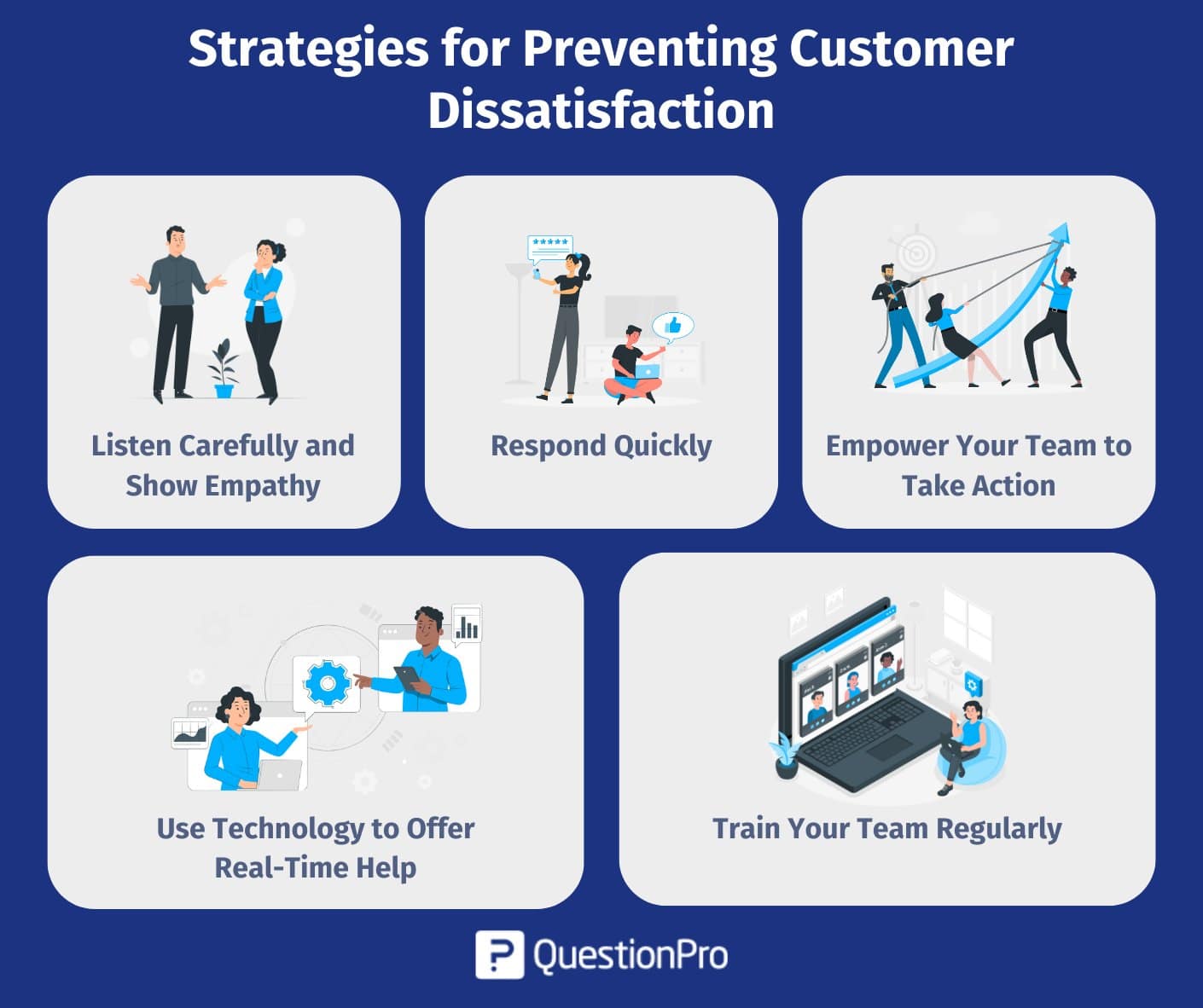 Strategies for Preventing Customer Dissatisfaction

Listen Carefully and Show Empathy

Respond Quickly

Empower Your Team to Take Action

Use Technology to Offer Real-Time Help

Train Your Team Regularly

QuestionPro